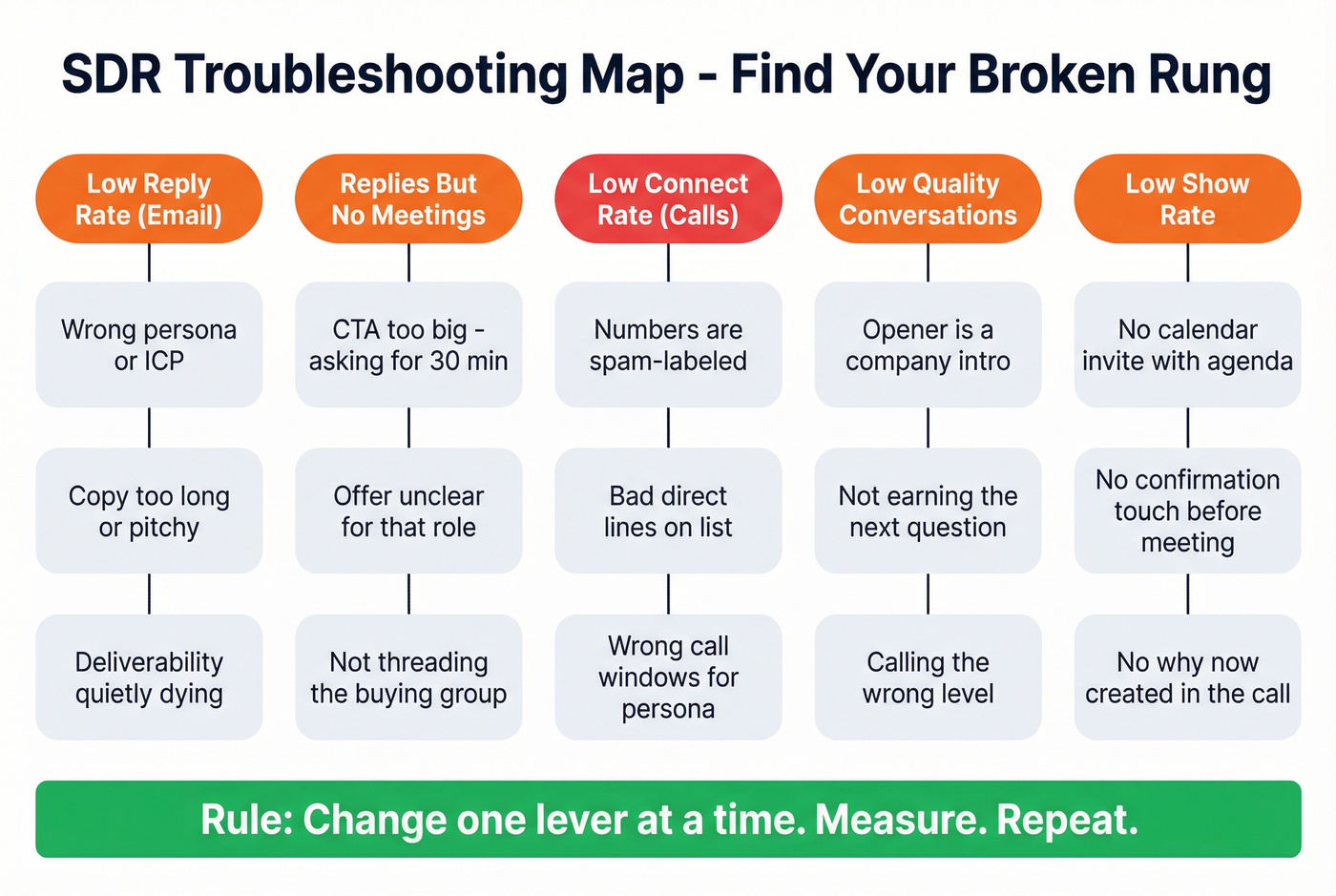 SDR Troubleshooting Map - Find Your Broken Rung

Low Reply Rate (Email)

Wrong persona or ICP

Copy too long or pitchy

Deliverability quietly dying

Replies But No Meetings

CTA too big - asking for 30 min

Offer unclear for that role

Not threading the buying group

Low Connect Rate (Calls)

Numbers are spam-labeled

Bad direct lines on list

Wrong call windows for persona

Low Quality Conversations

Opener is a company intro

Not earning the next question

Calling the wrong level

Low Show Rate

No calendar invite with agenda

No confirmation touch before meeting

No why now created in the call

Rule: Change one lever at a time. Measure. Repeat.